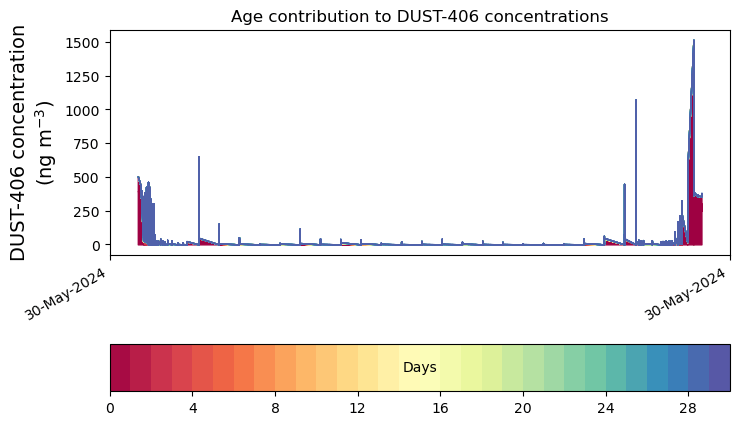 Age contribution to DUST-406 concentrations

DUST-406 concentration
(ng m$^{-3}$)

1500
1250
1000
750
500
250
0

30-May-2024
30-May-2024

Days

0
4
8
12
16
20
24
28